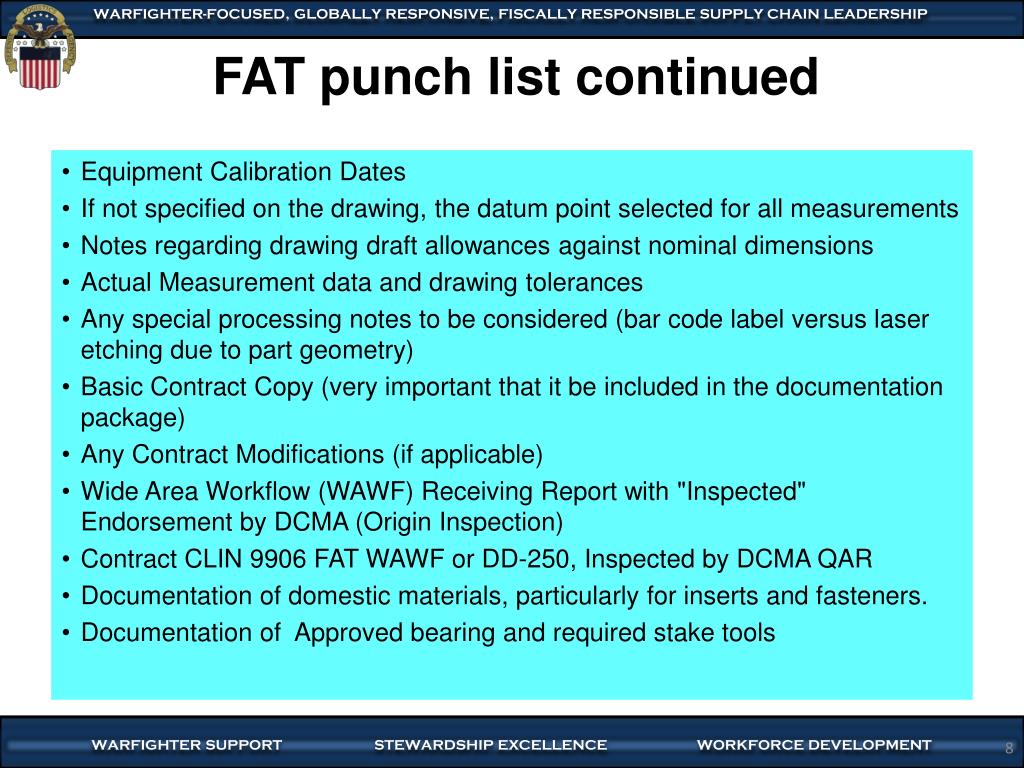 WARFIGHTER-FOCUSED, GLOBALLY RESPONSIVE, FISCALLY RESPONSIBLE SUPPLY CHAIN LEADERSHIP

FAT punch list continued

• Equipment Calibration Dates
• If not specified on the drawing, the datum point selected for all measurements
• Notes regarding drawing draft allowances against nominal dimensions
• Actual Measurement data and drawing tolerances
• Any special processing notes to be considered (bar code label versus laser etching due to part geometry)
• Basic Contract Copy (very important that it be included in the documentation package)
• Any Contract Modifications (if applicable)
• Wide Area Workflow (WAWF) Receiving Report with "Inspected" Endorsement by DCMA (Origin Inspection)
• Contract CLIN 9906 FAT WAWF or DD-250, Inspected by DCMA QAR
• Documentation of domestic materials, particularly for inserts and fasteners.
• Documentation of Approved bearing and required stake tools

WARFIGHTER SUPPORT STEWARDSHIP EXCELLENCE WORKFORCE DEVELOPMENT 8